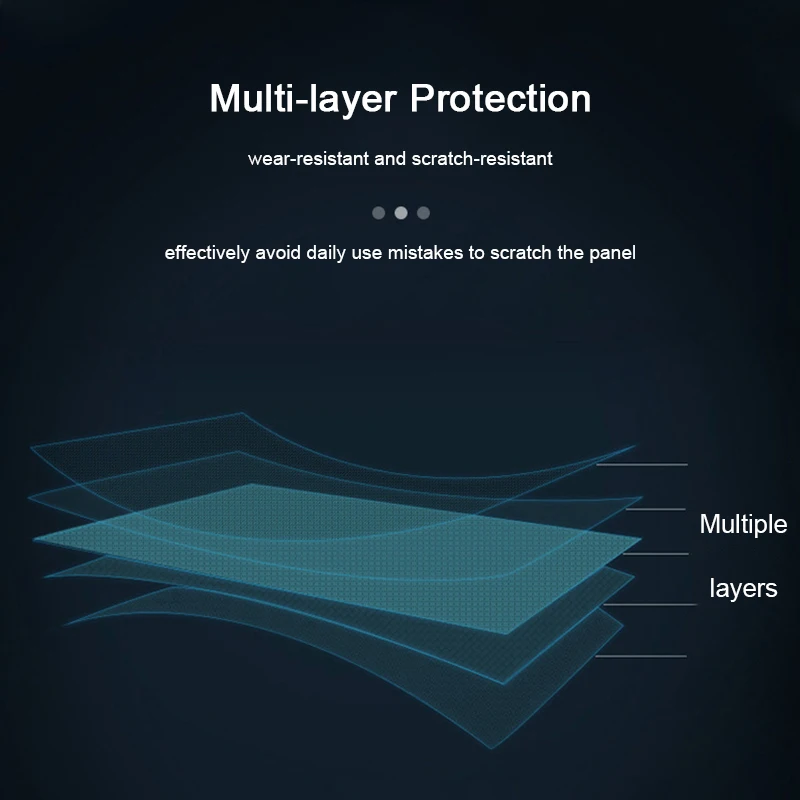 Multi-layer Protection

wear-resistant and scratch-resistant

effectively avoid daily use mistakes to scratch the panel

Multiple

layers